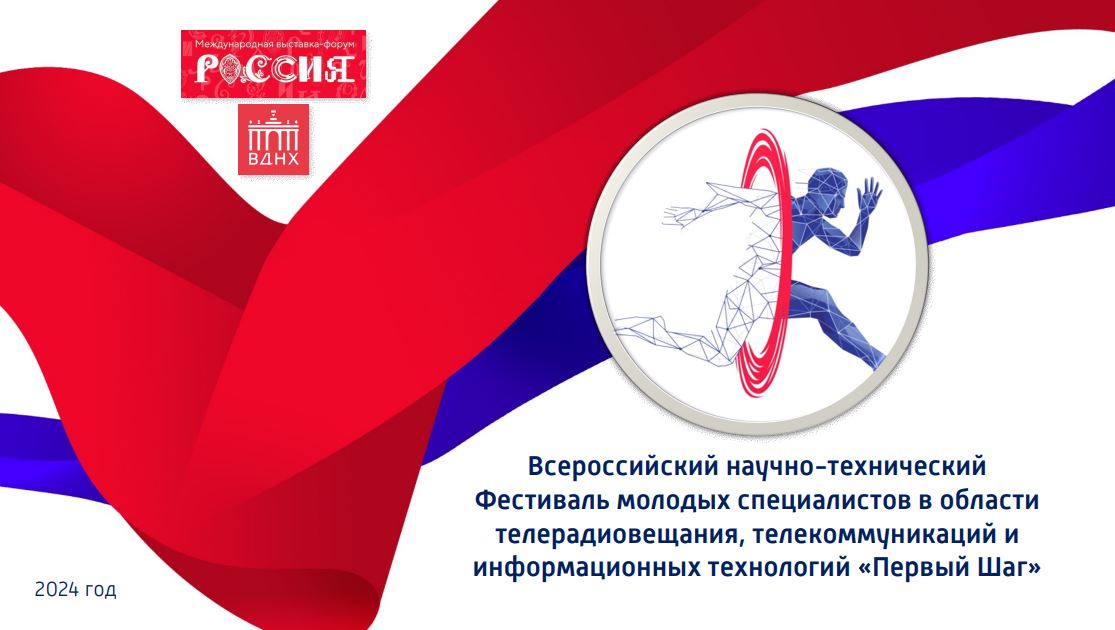 Международная выставка-форум
РОССИЯ

ВДНХ

Всероссийский научно-технический Фестиваль молодых специалистов в области телерадиовещания, телекоммуникаций и информационных технологий «Первый Шаг»

2024 год